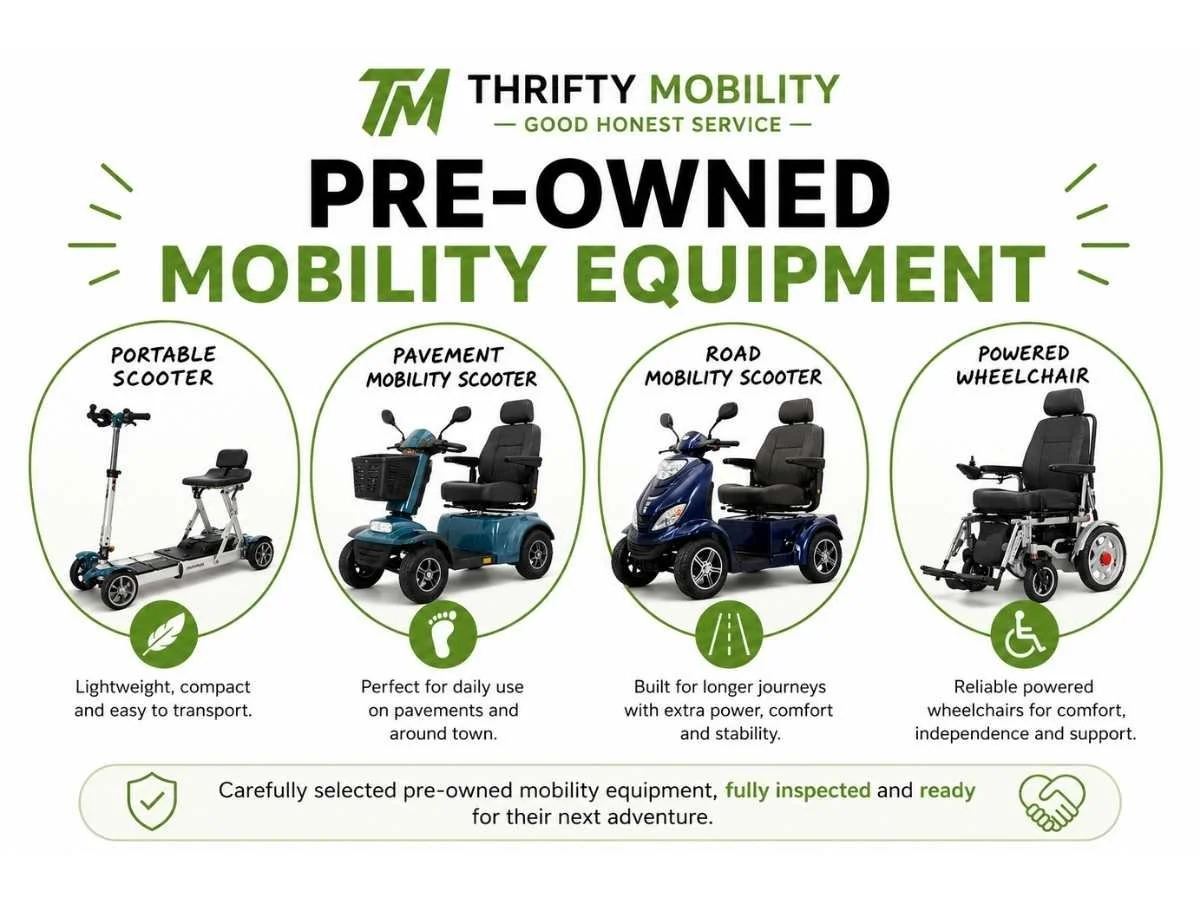 TM THRIFTY MOBILITY
— GOOD HONEST SERVICE —

PRE-OWNED
MOBILITY EQUIPMENT

PORTABLE SCOOTER

Lightweight, compact and easy to transport.

PAVEMENT MOBILITY SCOOTER

Perfect for daily use on pavements and around town.

ROAD MOBILITY SCOOTER

Built for longer journeys with extra power, comfort and stability.

POWERED WHEELCHAIR

Reliable powered wheelchairs for comfort, independence and support.

Carefully selected pre-owned mobility equipment, fully inspected and ready for their next adventure.